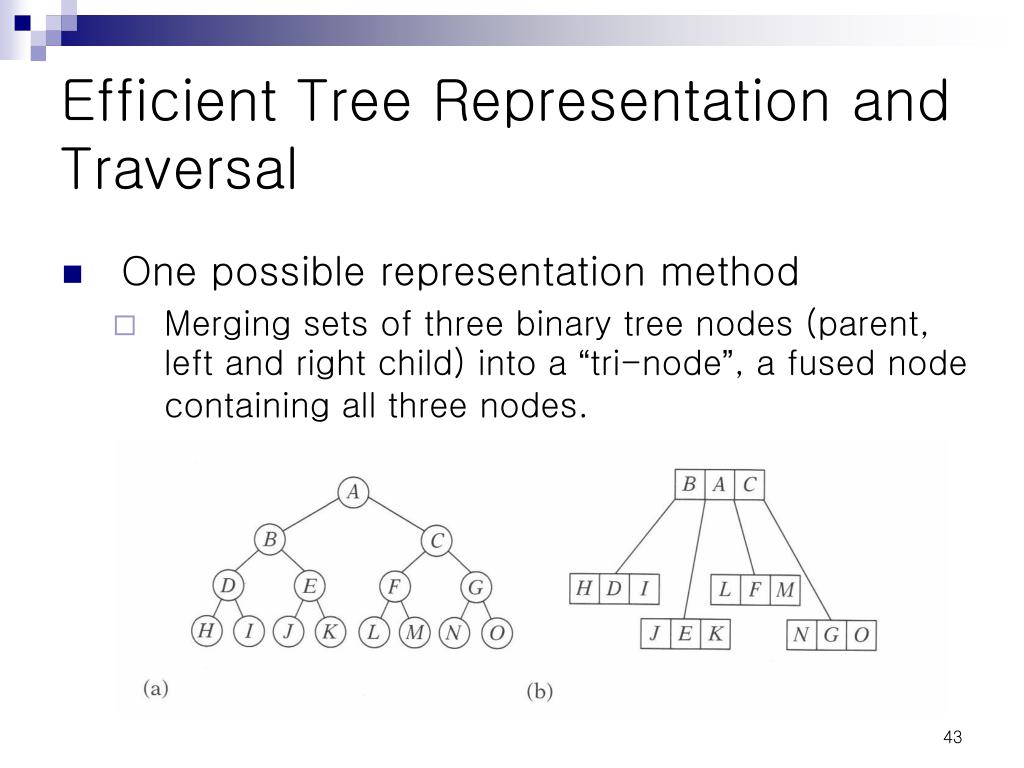 Efficient Tree Representation and Traversal

One possible representation method

Merging sets of three binary tree nodes (parent, left and right child) into a “tri-node”, a fused node containing all three nodes.

A
B C
D E F G
H I J K L M N O
(a)

B A C
H D I
L F M
J E K
N G O
(b)

43